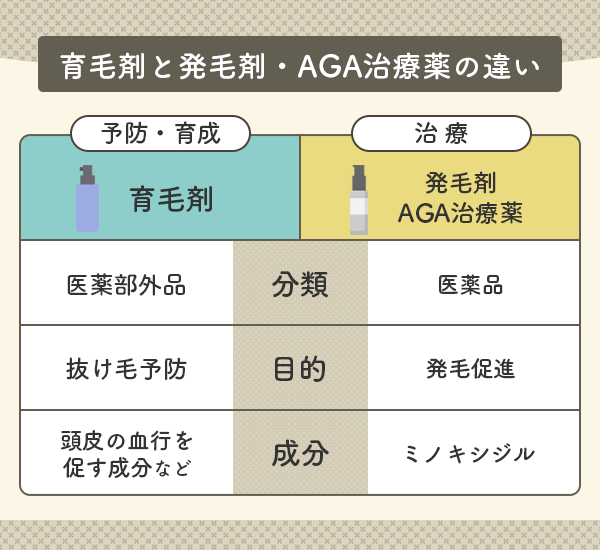 育毛剤と発毛剤・AGA治療薬の違い

| 予防・育成 育毛剤 | | 治療 発毛剤 AGA治療薬 |
|---|---|---|
| 医薬部外品 | 分類 | 医薬品 |
| 抜け毛予防 | 目的 | 発毛促進 |
| 頭皮の血行を促す成分など | 成分 | ミノキシジル |